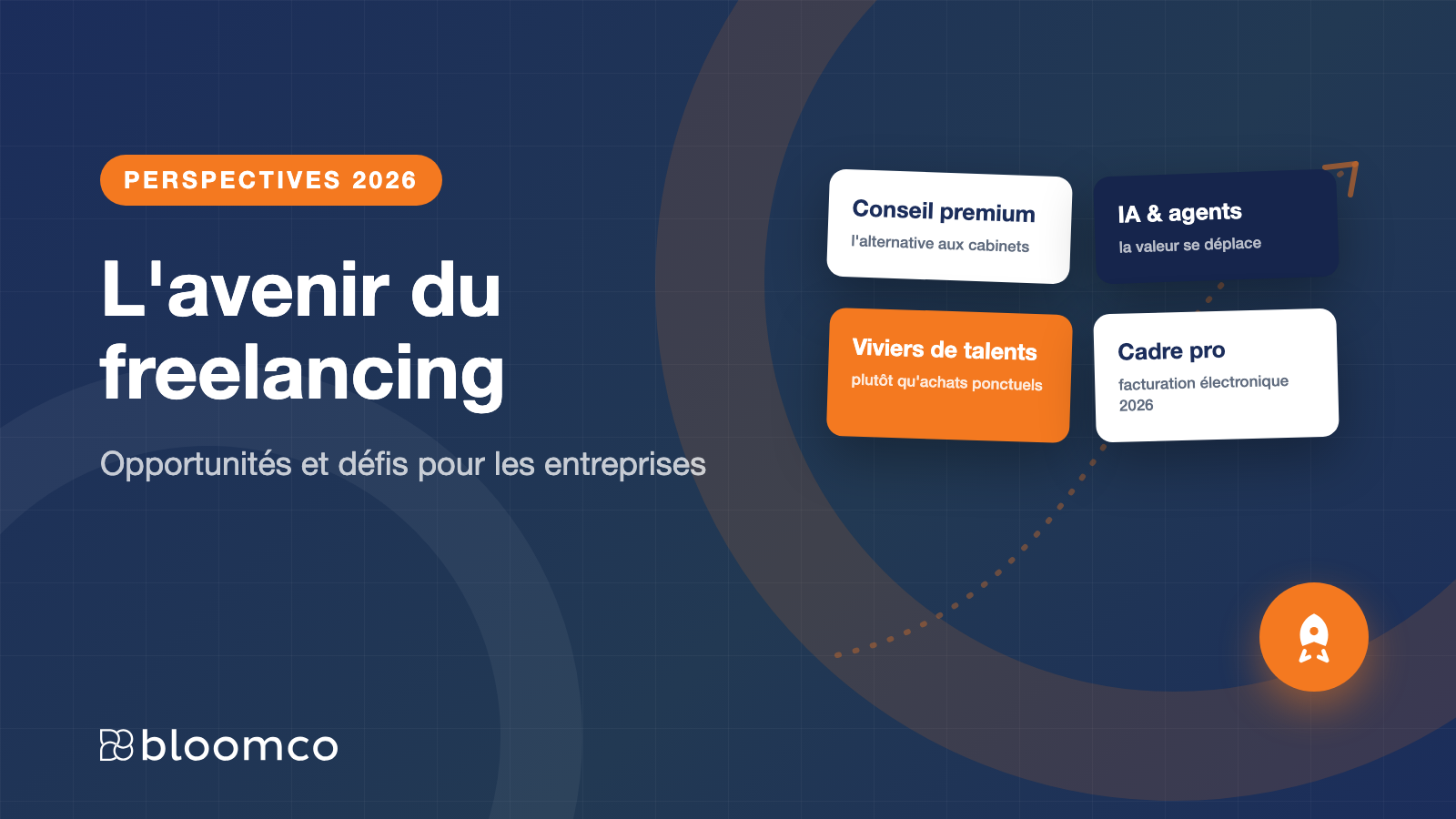 PERSPECTIVES 2026

L'avenir du freelancing

Opportunités et défis pour les entreprises

Conseil premium
l'alternative aux cabinets

IA & agents
la valeur se déplace

Viviers de talents
plutôt qu'achats ponctuels

Cadre pro
facturation électronique 2026

bloomco